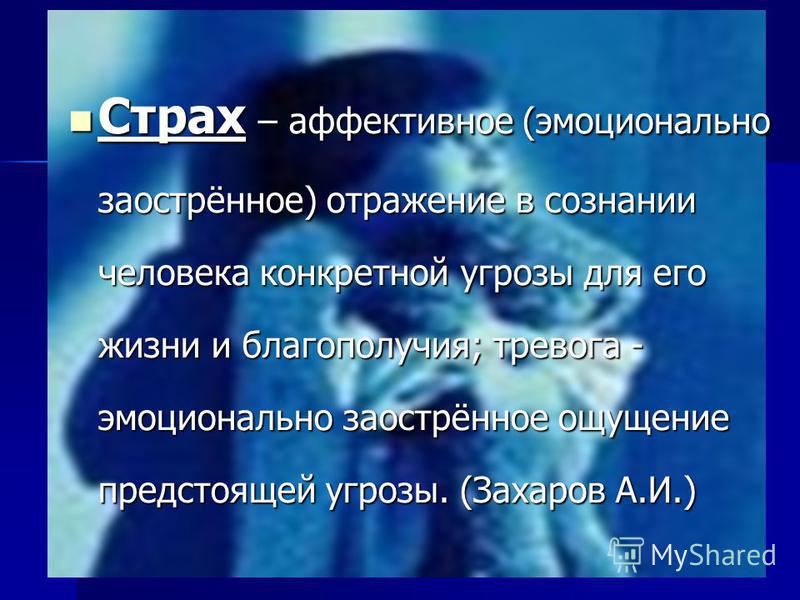 Страх – аффективное (эмоционально заострённое) отражение в сознании человека конкретной угрозы для его жизни и благополучия; тревога - эмоционально заострённое ощущение предстоящей угрозы. (Захаров А.И.)

MyShared